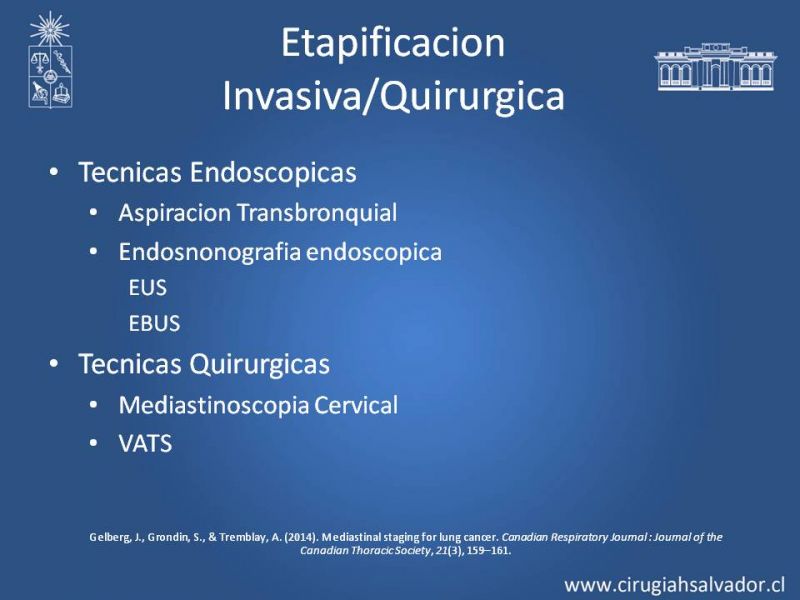 Etapificacion Invasiva/Quirurgica

• Tecnicas Endoscopicas
  • Aspiracion Transbronquial
  • Endosnonografia endoscopica
    EUS
    EBUS
• Tecnicas Quirurgicas
  • Mediastinoscopia Cervical
  • VATS

Gelberg, J., Grondin, S., & Tremblay, A. (2014). Mediastinal staging for lung cancer. Canadian Respiratory Journal : Journal of the Canadian Thoracic Society, 21(3), 159–161.

www.cirugiahsalvador.cl